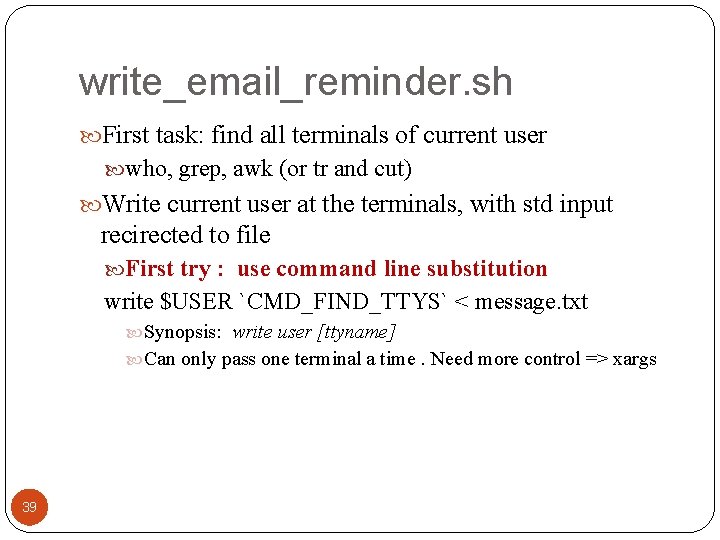 write_email_reminder.sh

First task: find all terminals of current user

who, grep, awk (or tr and cut)

Write current user at the terminals, with std input recirected to file

First try : use command line substitution

write $USER `CMD_FIND_TTYS` < message.txt

Synopsis: write user [ttyname]

Can only pass one terminal a time . Need more control => xargs

39